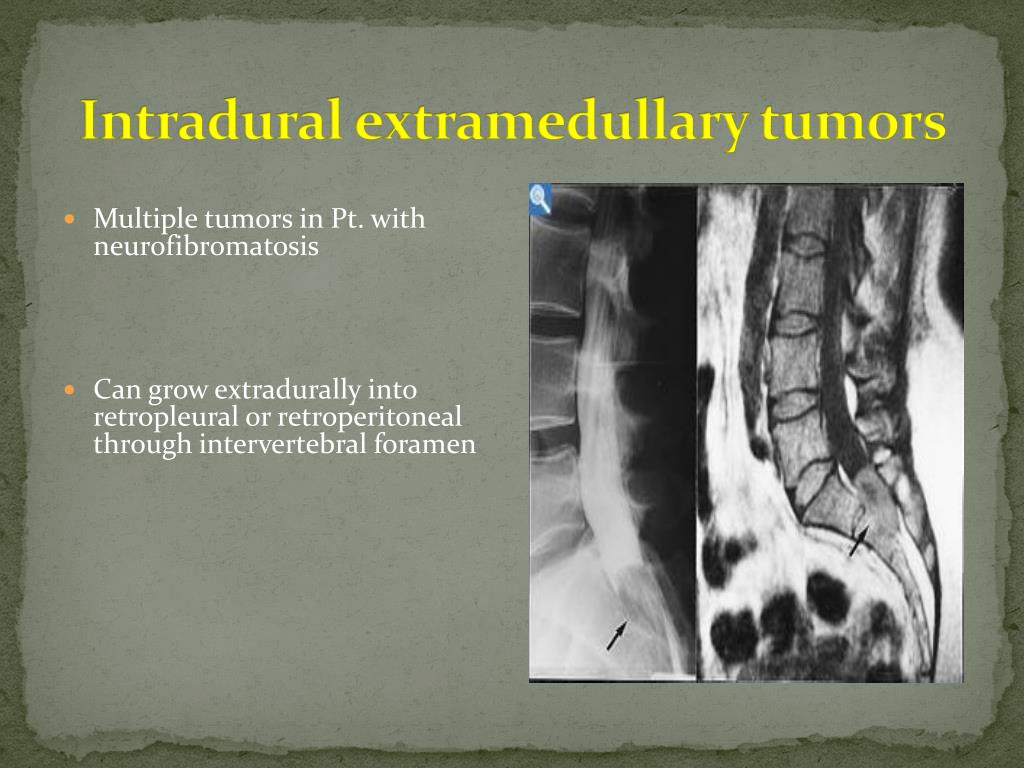 Intradural extramedullary tumors

Multiple tumors in Pt. with neurofibromatosis

Can grow extradurally into retropleural or retroperitoneal through intervertebral foramen